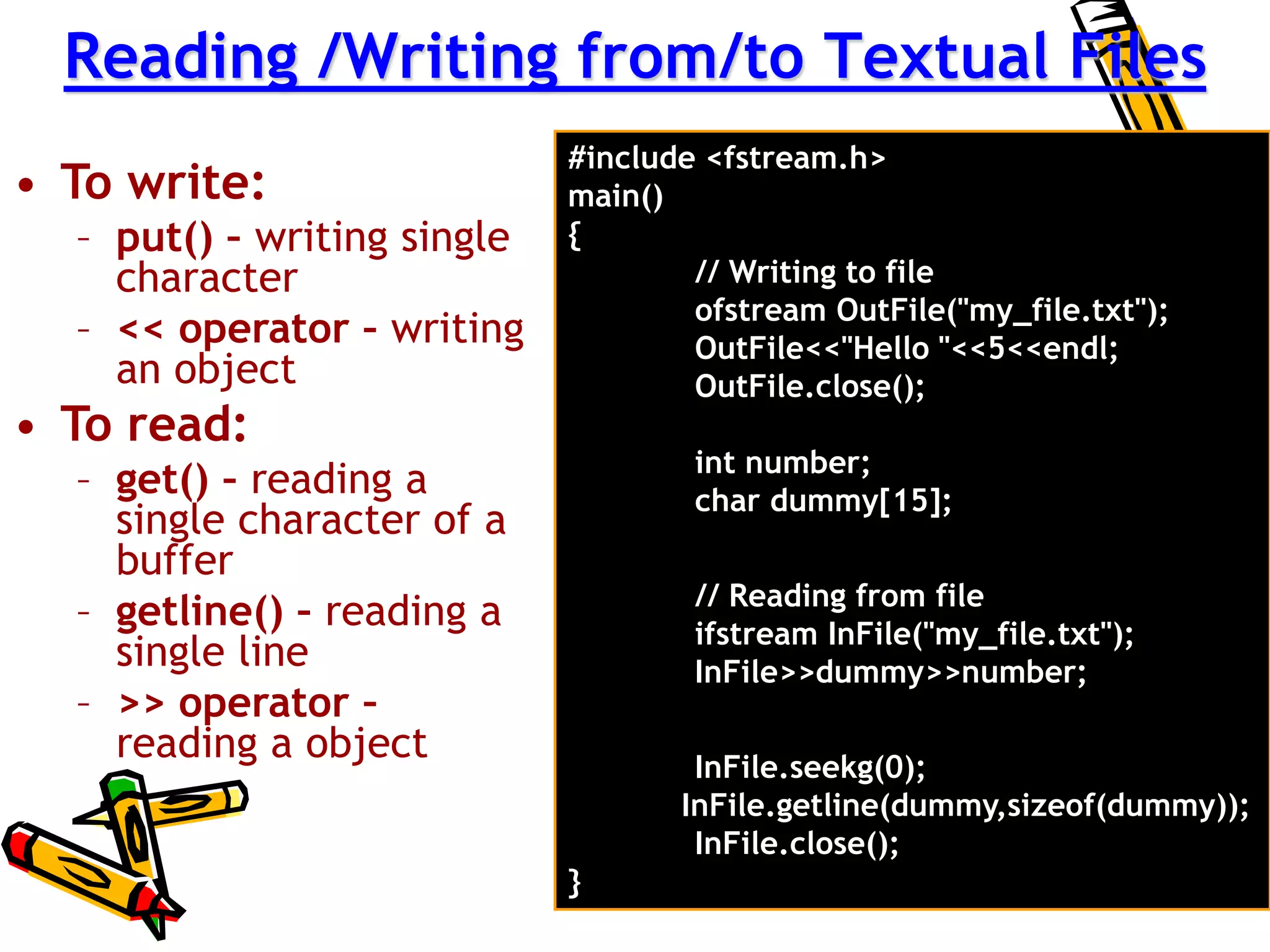 Reading /Writing from/to Textual Files

• To write:
– put() - writing single character
– << operator - writing an object
• To read:
– get() - reading a single character of a buffer
– getline() - reading a single line
– >> operator - reading a object

#include <fstream.h>
main()
{
// Writing to file
ofstream OutFile("my_file.txt");
OutFile<<"Hello "<<5<<endl;
OutFile.close();

int number;
char dummy[15];

// Reading from file
ifstream InFile("my_file.txt");
InFile>>dummy>>number;

InFile.seekg(0);
InFile.getline(dummy,sizeof(dummy));
InFile.close();
}